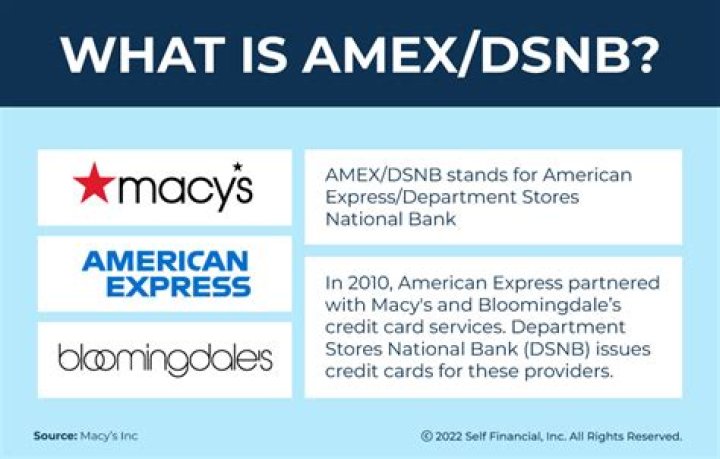 WHAT IS AMEX/DSNB?

macy's

AMERICAN EXPRESS

bloomingdale's

AMEX/DSNB stands for American Express/Department Stores National Bank

In 2010, American Express partnered with Macy's and Bloomingdale's credit card services. Department Stores National Bank (DSNB) issues credit cards for these providers.

Source: Macy's Inc

© 2022 Self Financial, Inc. All Rights Reserved.